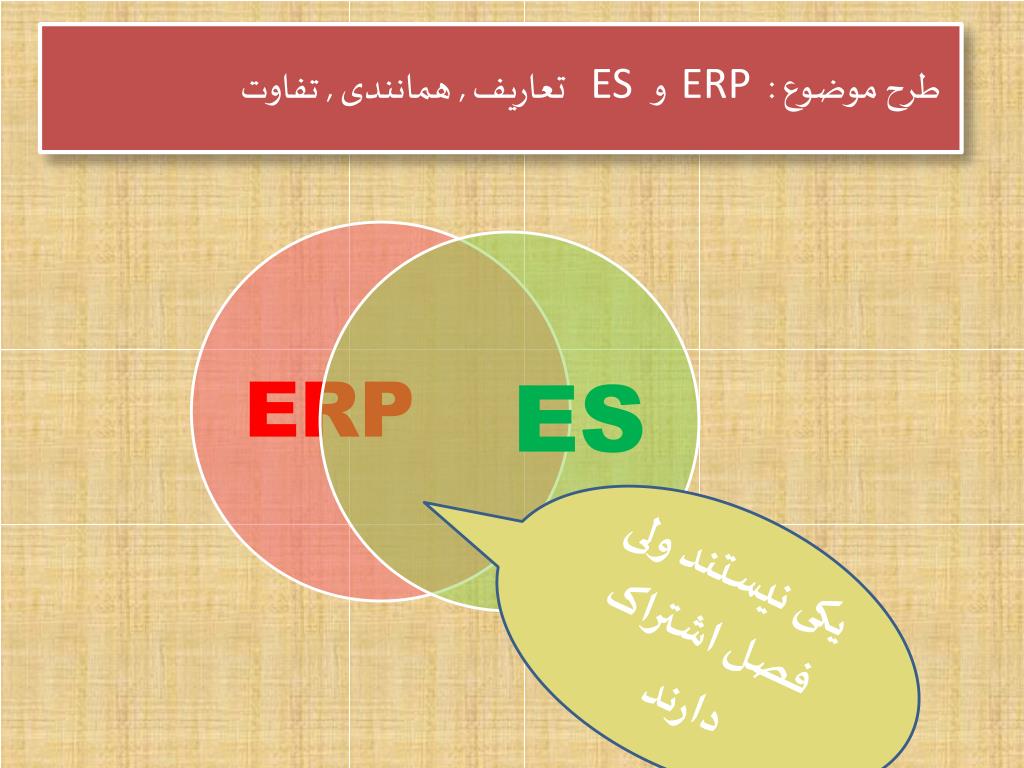 طرح موضوع : ERP و ES تعاریف , همانندی , تفاوت

ERP

ES

یکی نیستند ولی فصل اشتراک دارند